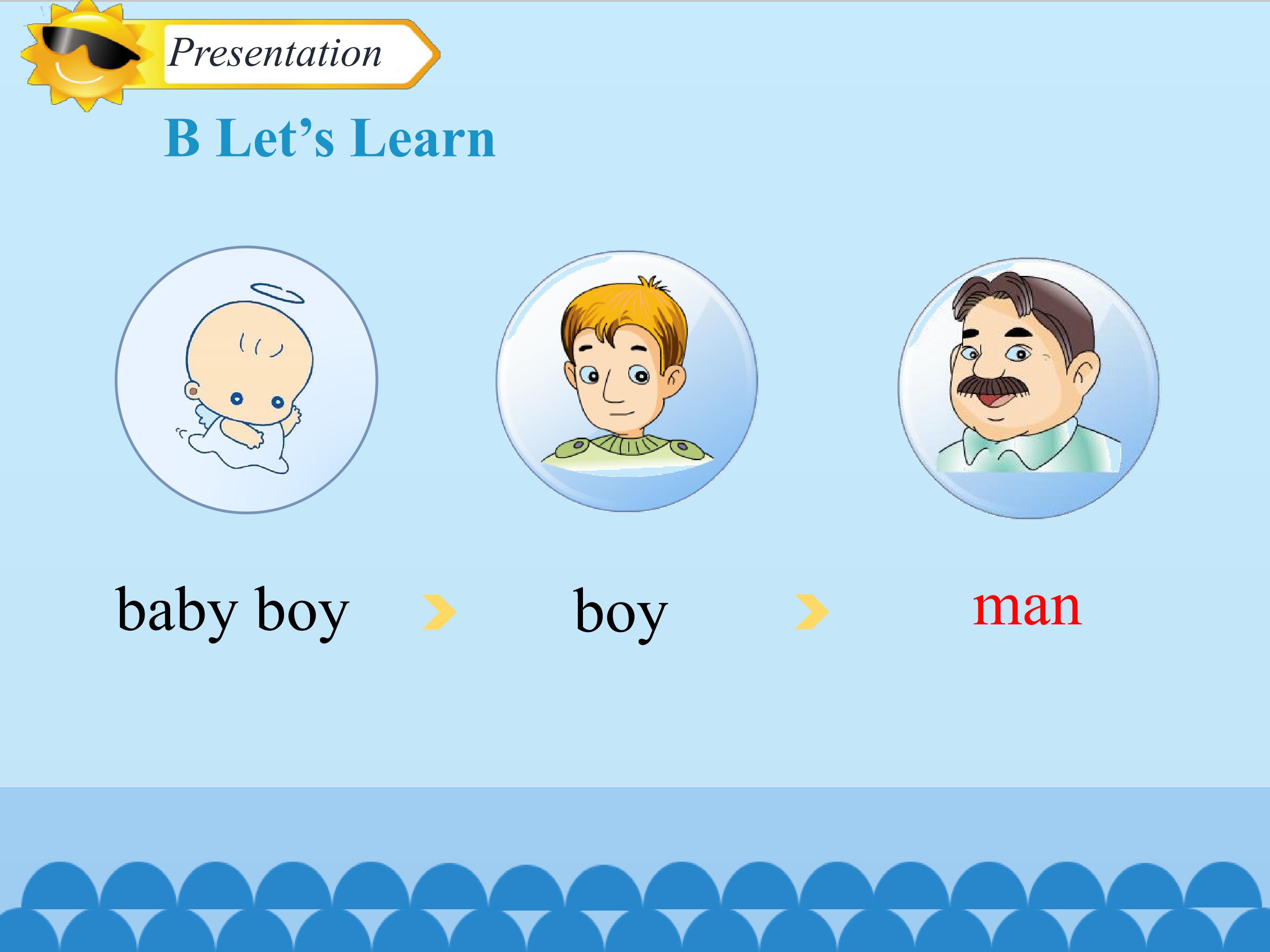 Presentation

B Let’s Learn

baby boy boy man